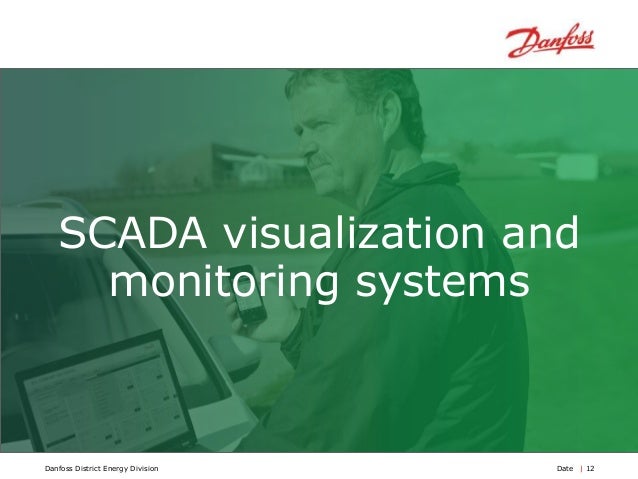 Danfoss

SCADA visualization and monitoring systems

Danfoss District Energy Division

Date | 12